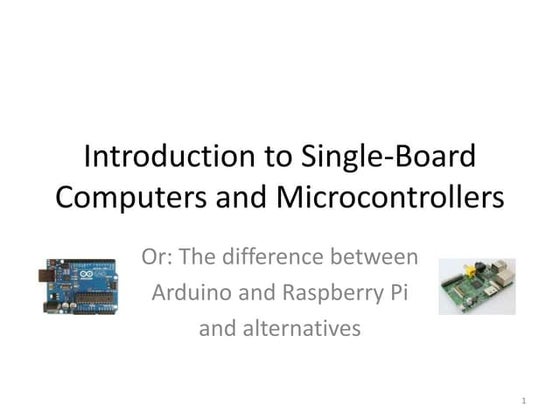 Introduction to Single-Board Computers and Microcontrollers

Or: The difference between Arduino and Raspberry Pi and alternatives

1